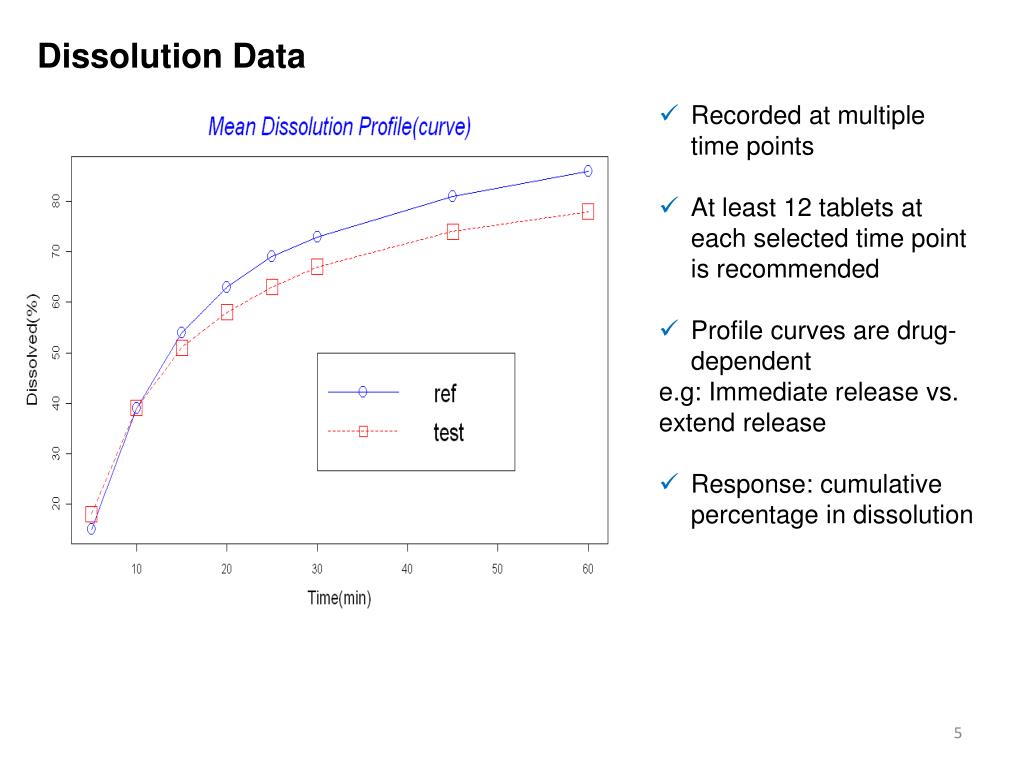 Dissolution Data

Mean Dissolution Profile(curve)

Dissolved(%)

80
70
60
50
40
30
20

ref
test

10 20 30 40 50 60

Time(min)

✓ Recorded at multiple time points

✓ At least 12 tablets at each selected time point is recommended

✓ Profile curves are drug-dependent
e.g: Immediate release vs. extend release

✓ Response: cumulative percentage in dissolution

5